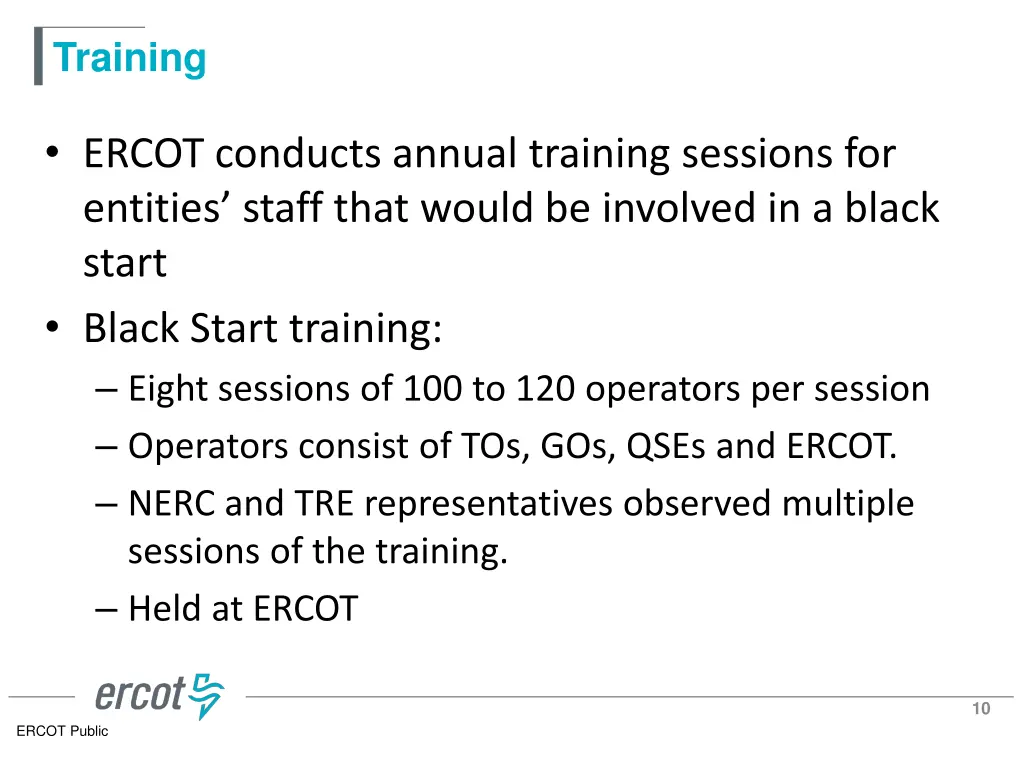 Training

• ERCOT conducts annual training sessions for entities’ staff that would be involved in a black start
• Black Start training:
– Eight sessions of 100 to 120 operators per session
– Operators consist of TOs, GOs, QSEs and ERCOT.
– NERC and TRE representatives observed multiple sessions of the training.
– Held at ERCOT

ercot

10

ERCOT Public